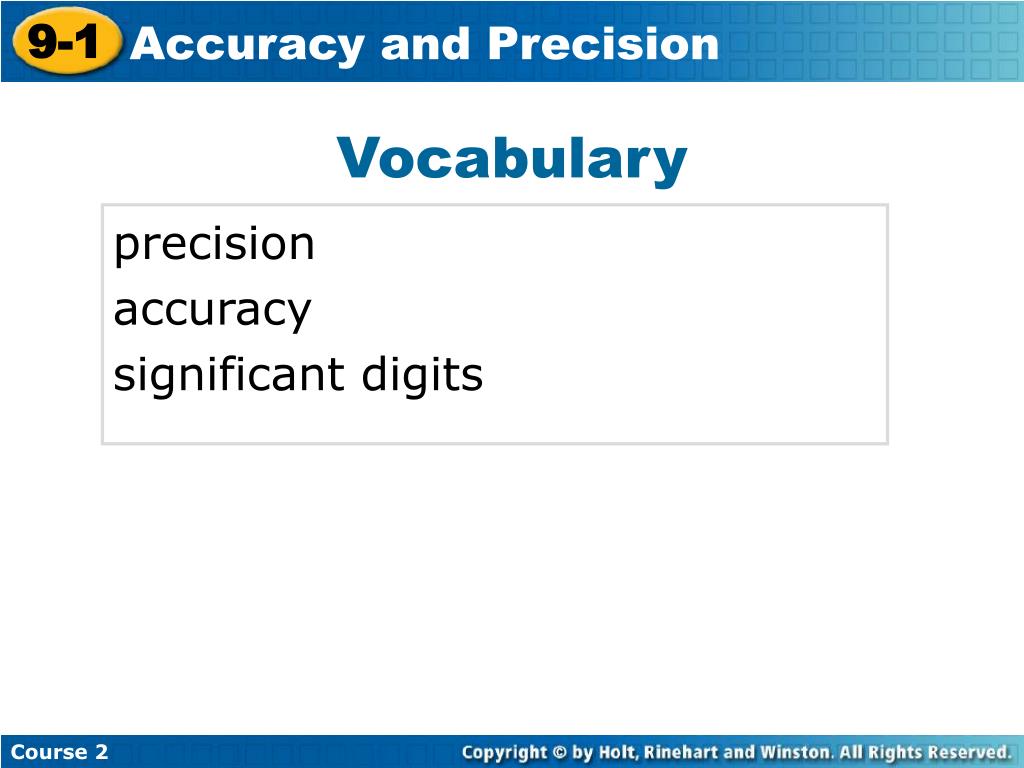 9-1 Accuracy and Precision

Vocabulary

precision
accuracy
significant digits

Course 2

Copyright © by Holt, Rinehart and Winston. All Rights Reserved.